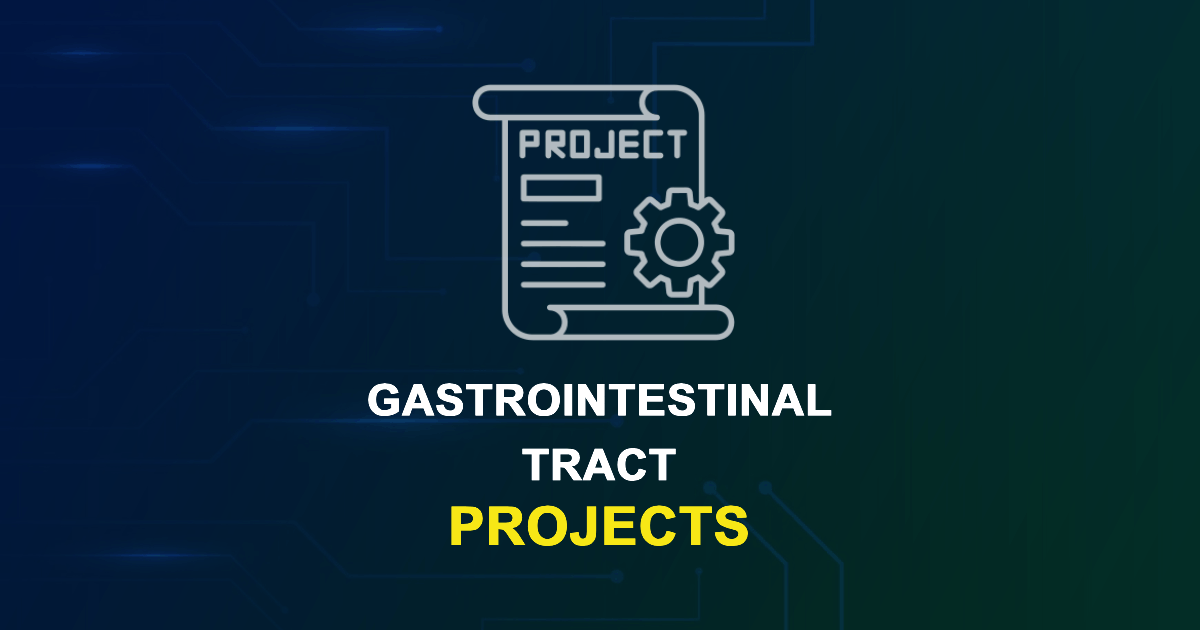 PROJECT

GASTROINTESTINAL TRACT
PROJECTS